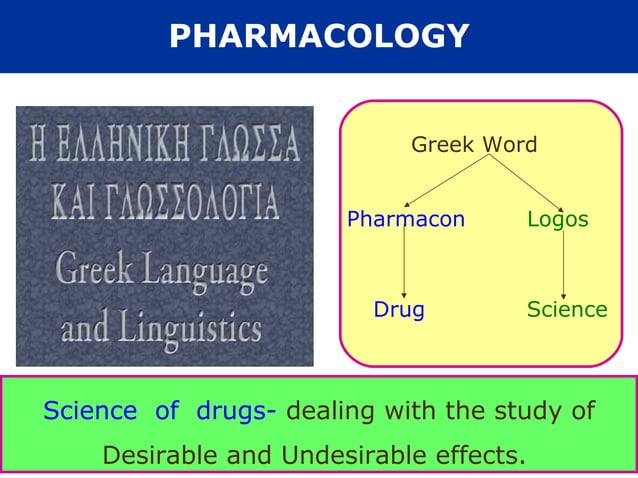 PHARMACOLOGY

Η ΕΛΛΗΝΙΚΗ ΓΛΩΣΣΑ
ΚΑΙ ΓΛΩΣΣΟΛΟΓΙΑ
Greek Language
and Linguistics

Greek Word

Pharmacon

Logos

Drug

Science

Science of drugs- dealing with the study of Desirable and Undesirable effects.